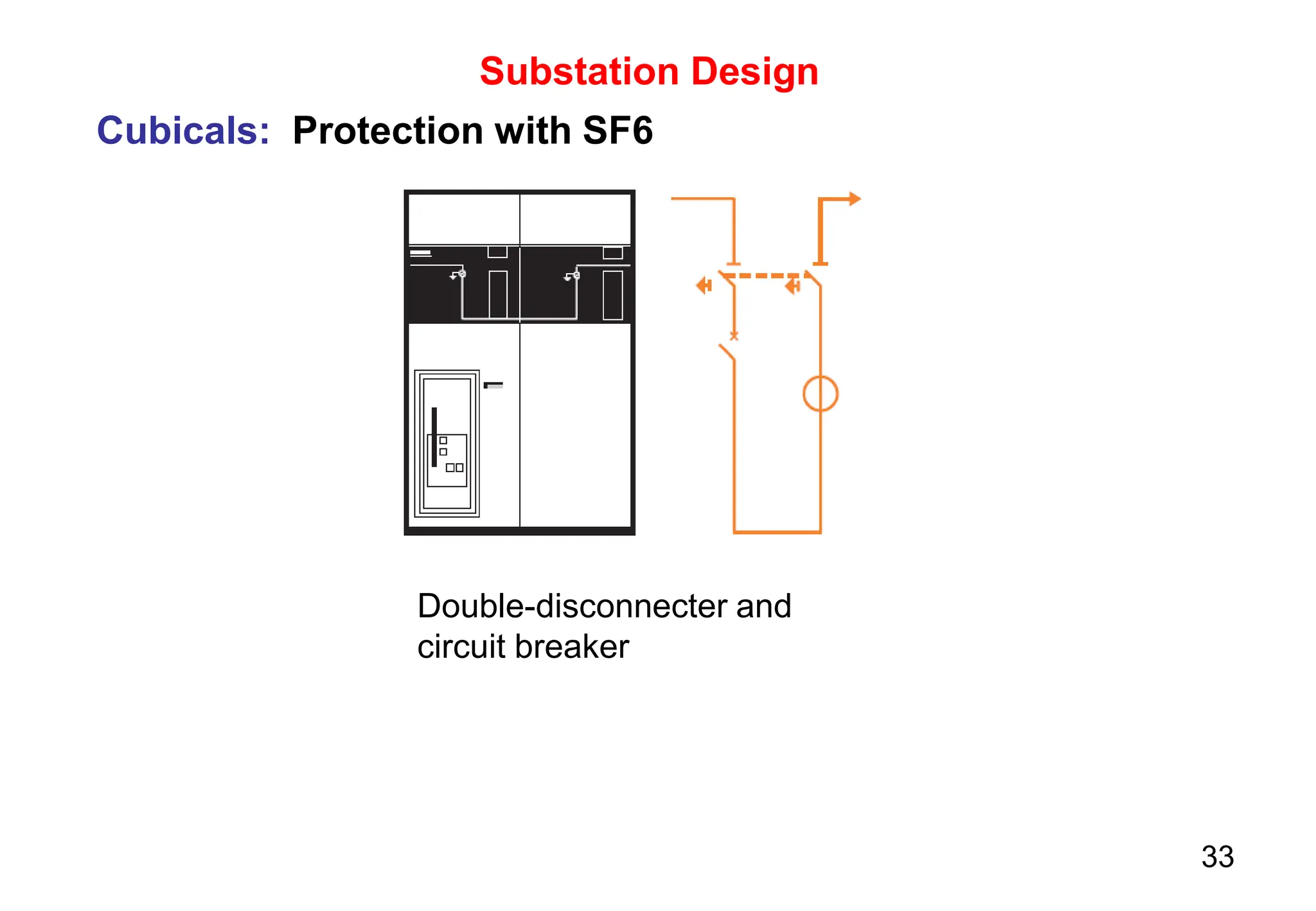 Substation Design

Cubicals: Protection with SF6

Double-disconnecter and circuit breaker

33